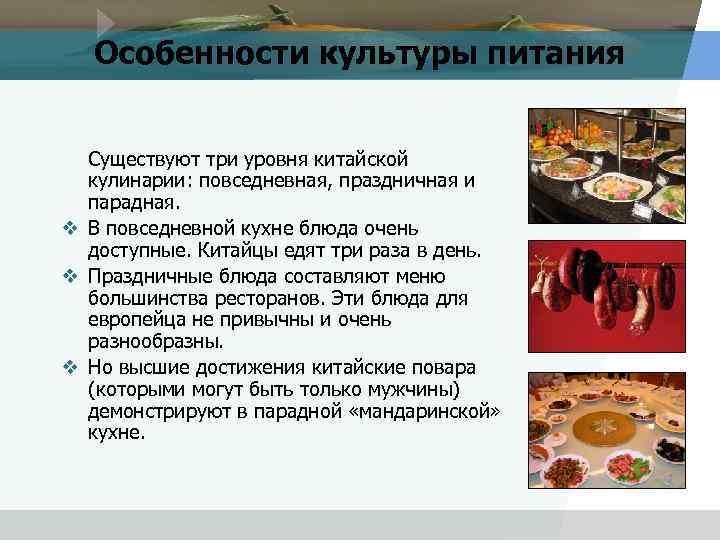 Особенности культуры питания

Существуют три уровня китайской кулинарии: повседневная, праздничная и парадная.

❖ В повседневной кухне блюда очень доступные. Китайцы едят три раза в день.

❖ Праздничные блюда составляют меню большинства ресторанов. Эти блюда для европейца не привычны и очень разнообразны.

❖ Но высшие достижения китайские повара (которыми могут быть только мужчины) демонстрируют в парадной «мандаринской» кухне.